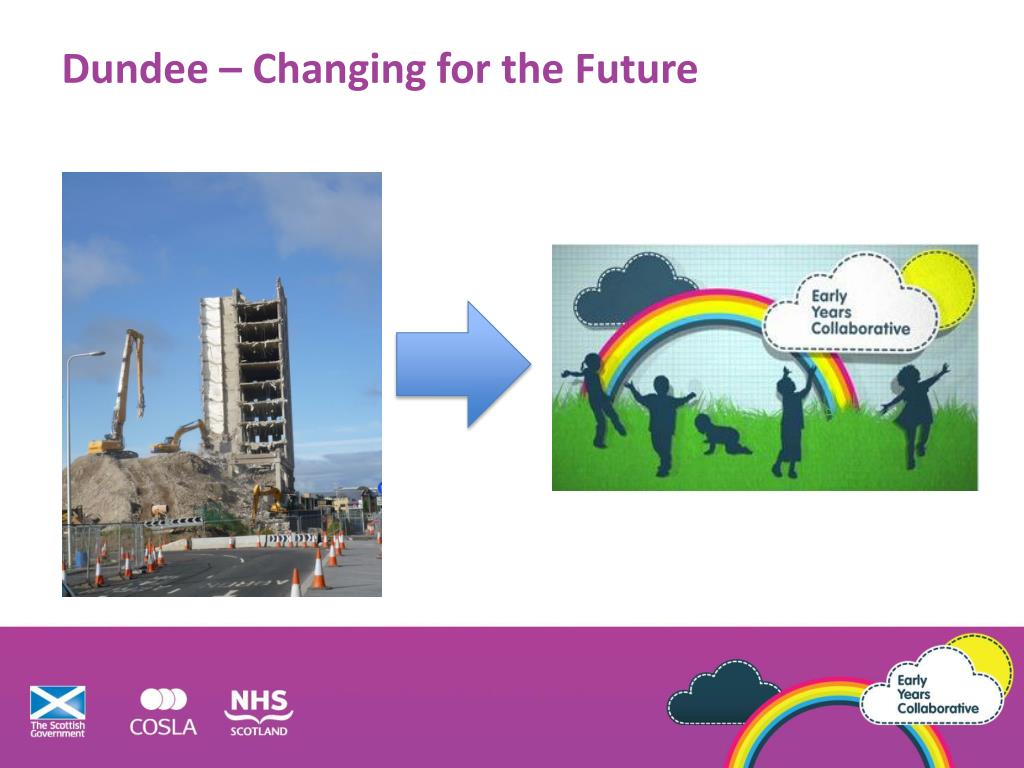 Dundee – Changing for the Future

Early Years Collaborative

The Scottish Government

COSLA

NHS SCOTLAND

Early Years Collaborative